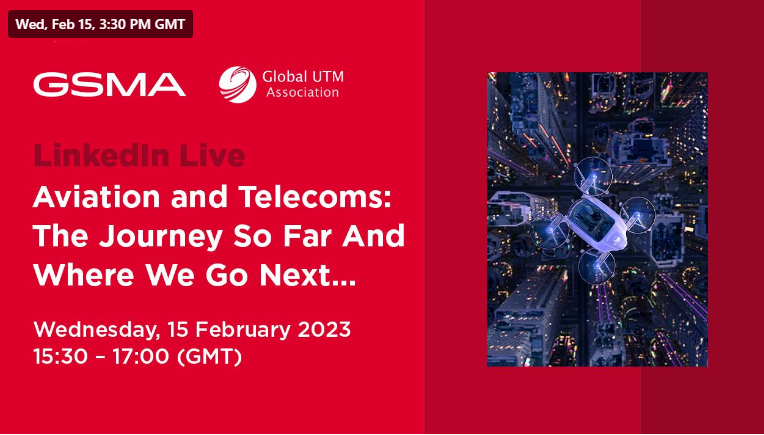 Wed, Feb 15, 3:30 PM GMT

GSMA

Global UTM Association

LinkedIn Live

Aviation and Telecoms: The Journey So Far And Where We Go Next...

Wednesday, 15 February 2023
15:30 – 17:00 (GMT)